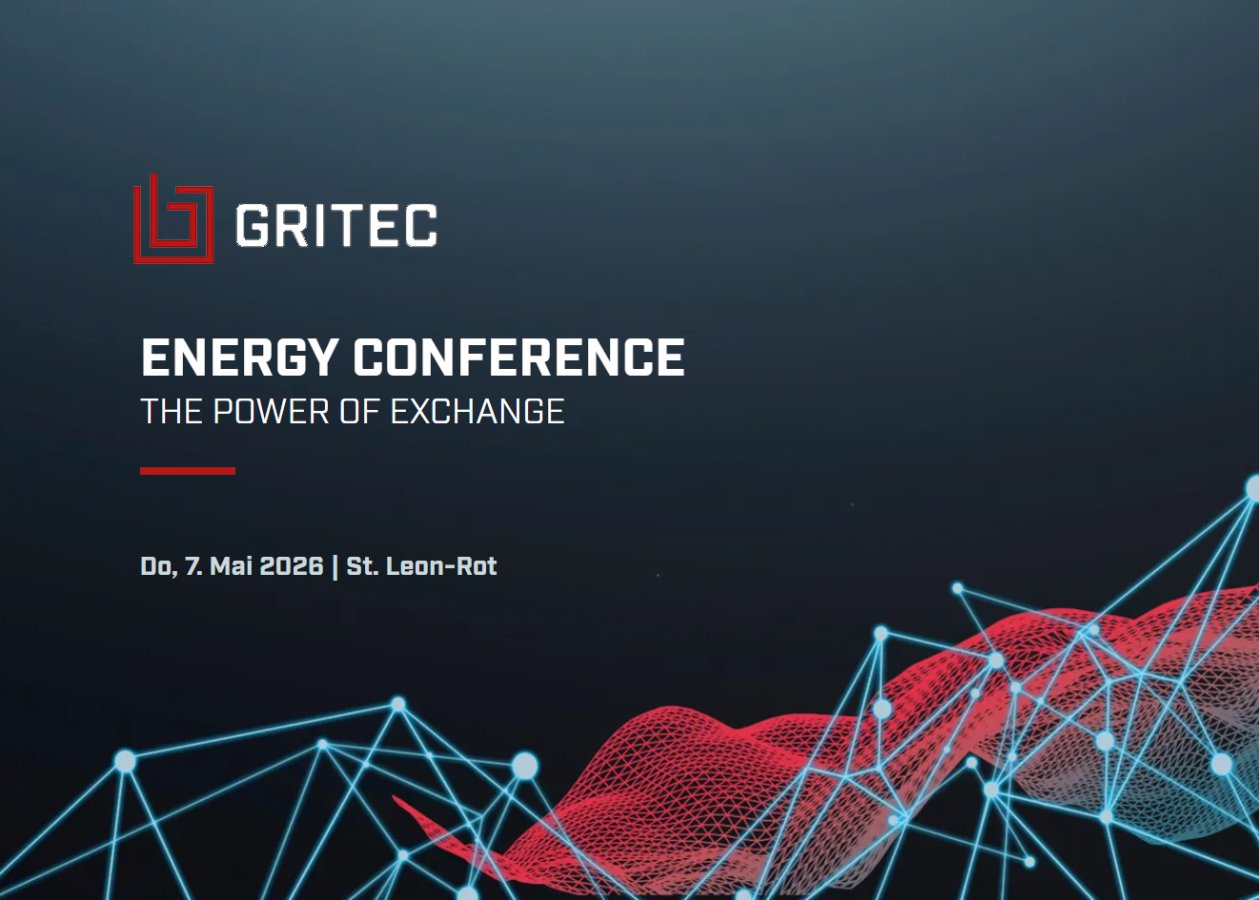 GRITEC

ENERGY CONFERENCE
THE POWER OF EXCHANGE

Do, 7. Mai 2026 | St. Leon-Rot